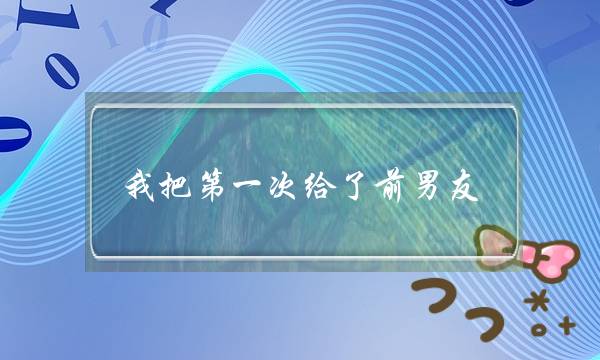 我把第一次给了前男友